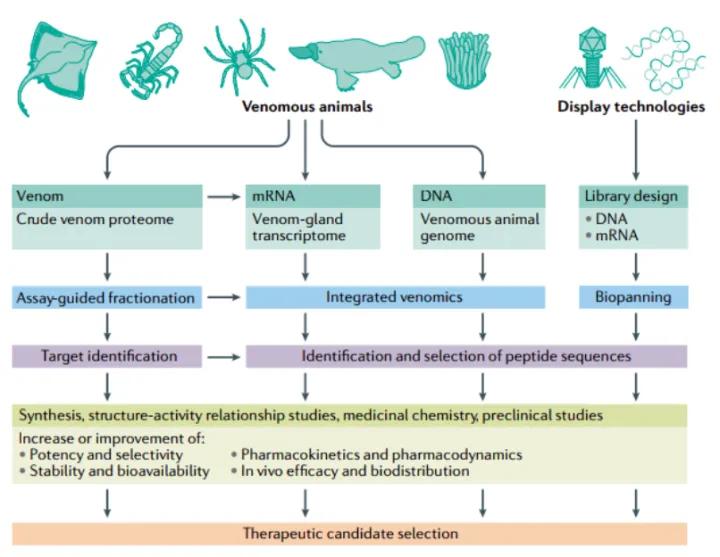 Venomous animals

Display technologies

Venom
Crude venom proteome

mRNA
Venom-gland transcriptome

DNA
Venomous animal genome

Library design
• DNA
• mRNA

Assay-guided fractionation

Integrated venomics

Biopanning

Target identification

Identification and selection of peptide sequences

Synthesis, structure-activity relationship studies, medicinal chemistry, preclinical studies

Increase or improvement of:
• Potency and selectivity
• Stability and bioavailability
• Pharmacokinetics and pharmacodynamics
• In vivo efficacy and biodistribution

Therapeutic candidate selection